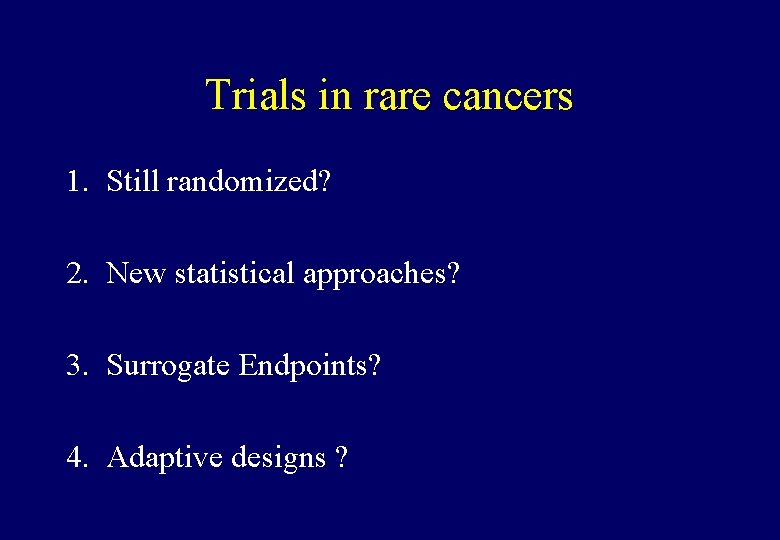 Trials in rare cancers

1. Still randomized?

2. New statistical approaches?

3. Surrogate Endpoints?

4. Adaptive designs ?